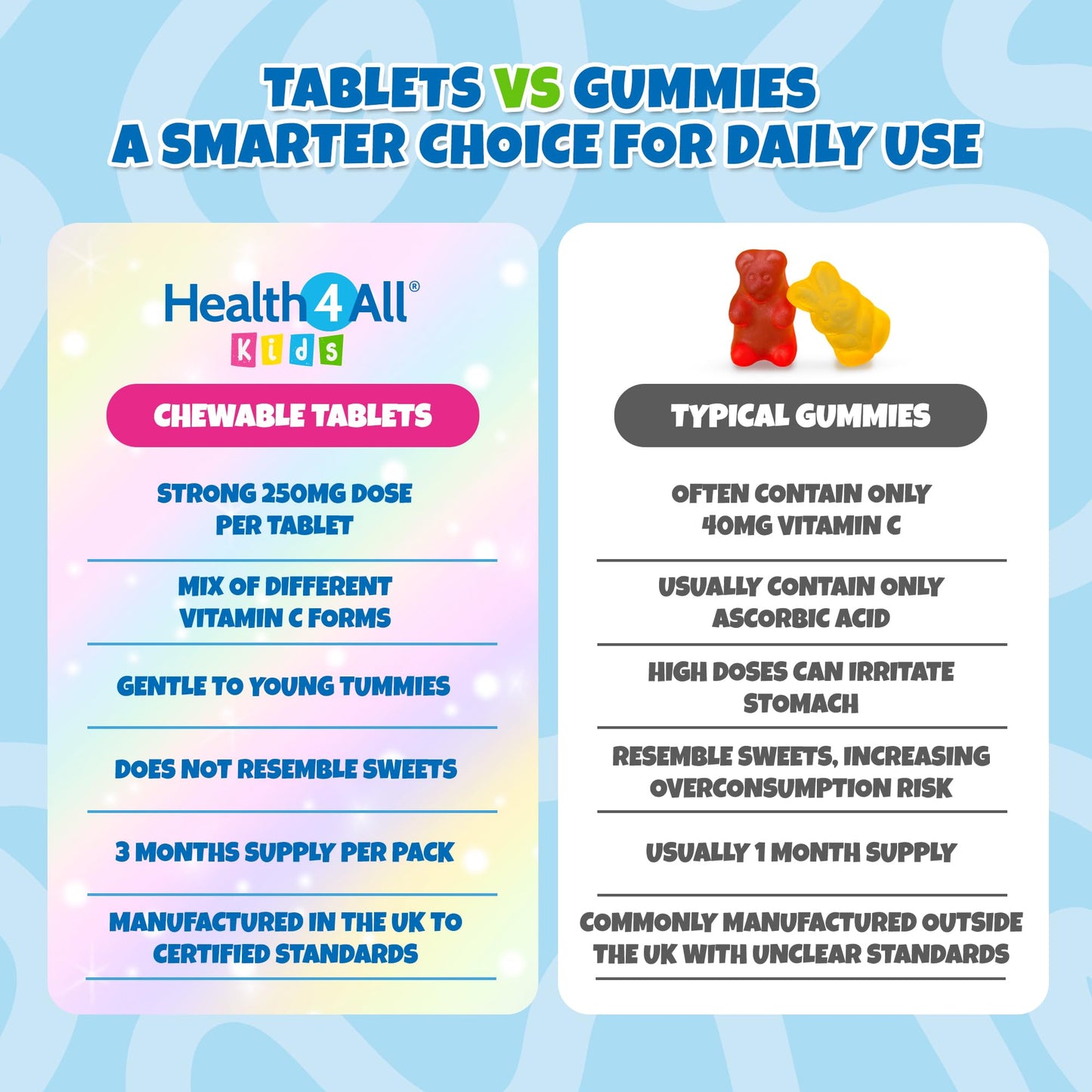 TABLETS VS GUMMIES
A SMARTER CHOICE FOR DAILY USE

Health4All®
Kids

CHEWABLE TABLETS

STRONG 250MG DOSE PER TABLET

MIX OF DIFFERENT VITAMIN C FORMS

GENTLE TO YOUNG TUMMIES

DOES NOT RESEMBLE SWEETS

3 MONTHS SUPPLY PER PACK

MANUFACTURED IN THE UK TO CERTIFIED STANDARDS

TYPICAL GUMMIES

OFTEN CONTAIN ONLY 40MG VITAMIN C

USUALLY CONTAIN ONLY ASCORBIC ACID

HIGH DOSES CAN IRRITATE STOMACH

RESEMBLE SWEETS, INCREASING OVERCONSUMPTION RISK

USUALLY 1 MONTH SUPPLY

COMMONLY MANUFACTURED OUTSIDE THE UK WITH UNCLEAR STANDARDS